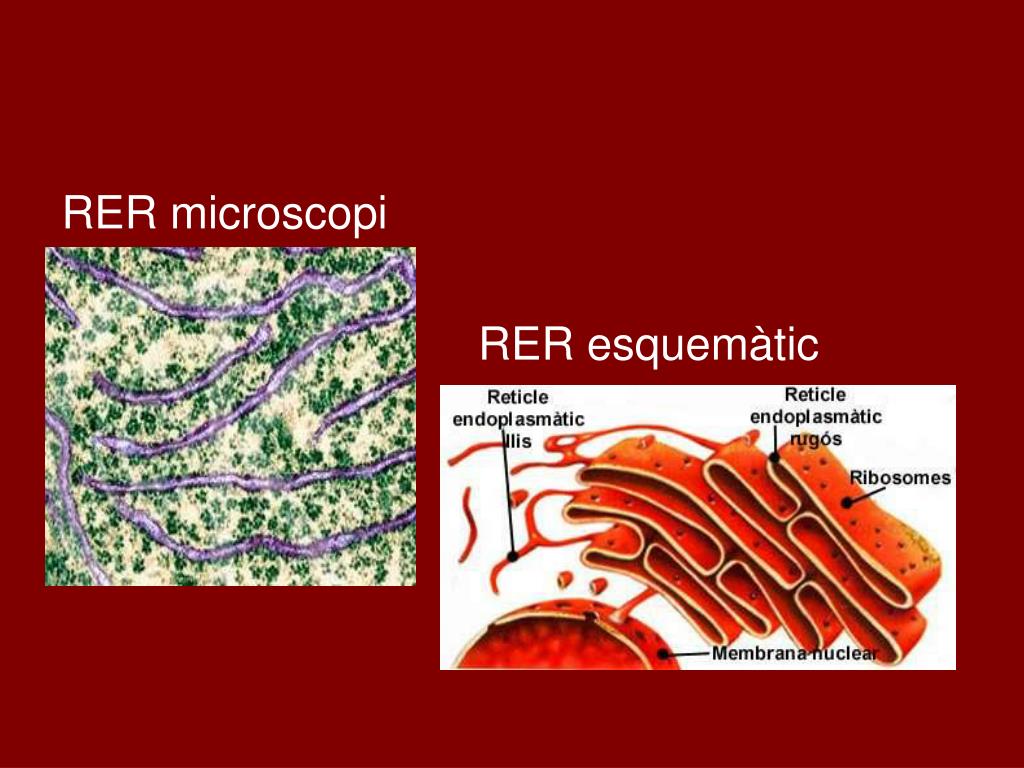 RER microscopi

RER esquemàtic

Reticle endoplasmàtic llis

Reticle endoplasmàtic rugós

Ribosomes

Membrana nuclear